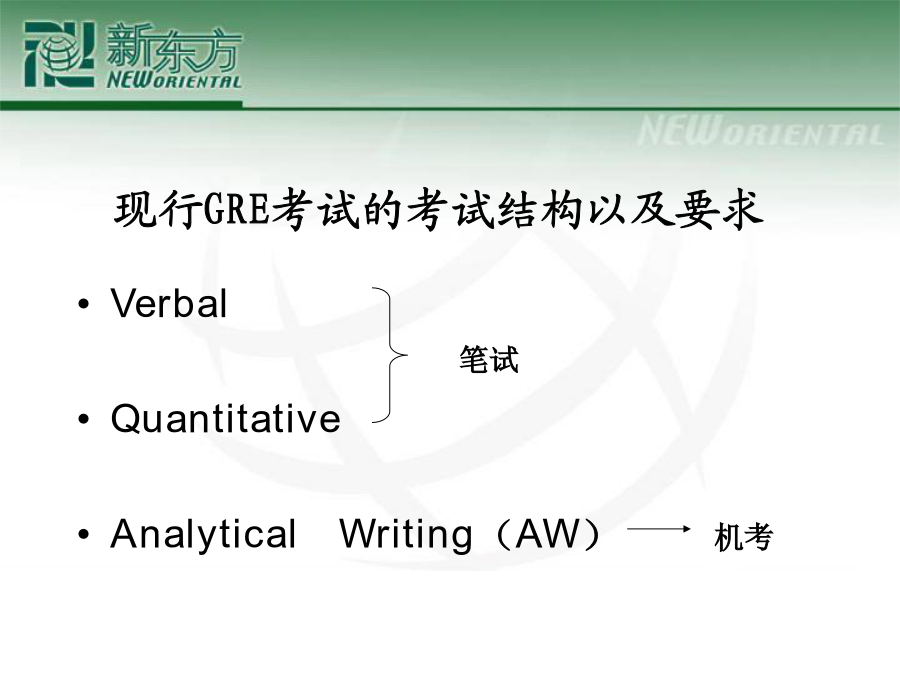 新东方
NEW ORIENTAL

NEW ORIENTAL

现行GRE考试的考试结构以及要求

• Verbal

笔试

• Quantitative

• Analytical Writing（AW） 机考